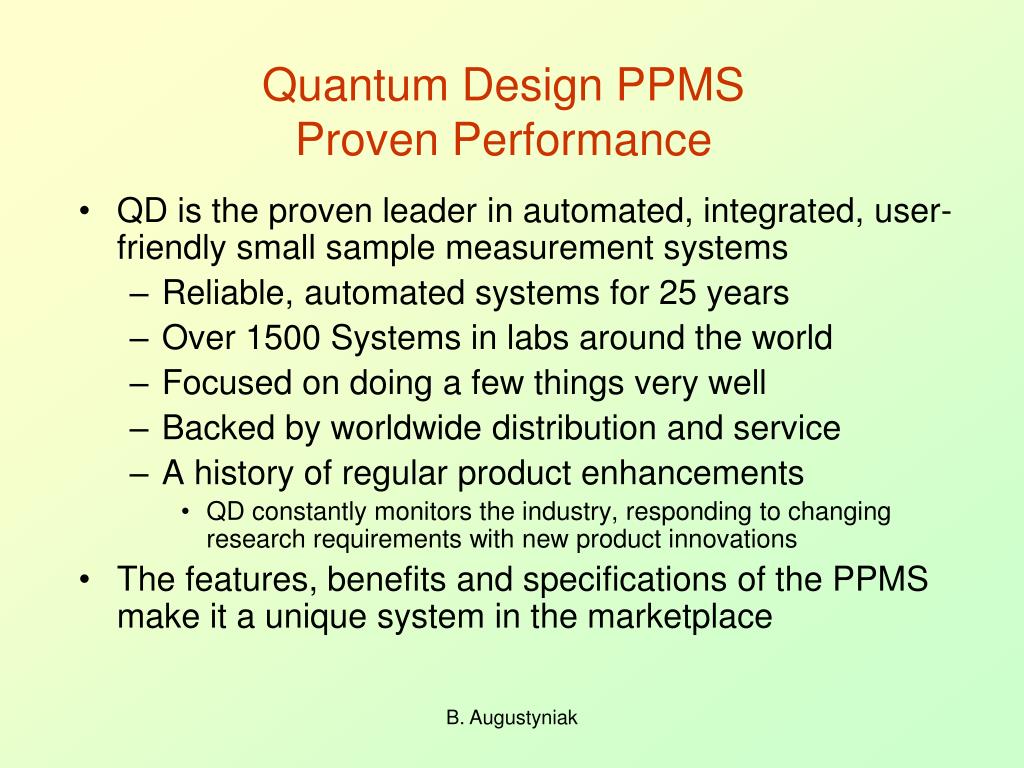 Quantum Design PPMS
Proven Performance

• QD is the proven leader in automated, integrated, user-friendly small sample measurement systems
– Reliable, automated systems for 25 years
– Over 1500 Systems in labs around the world
– Focused on doing a few things very well
– Backed by worldwide distribution and service
– A history of regular product enhancements
• QD constantly monitors the industry, responding to changing research requirements with new product innovations
• The features, benefits and specifications of the PPMS make it a unique system in the marketplace

B. Augustyniak